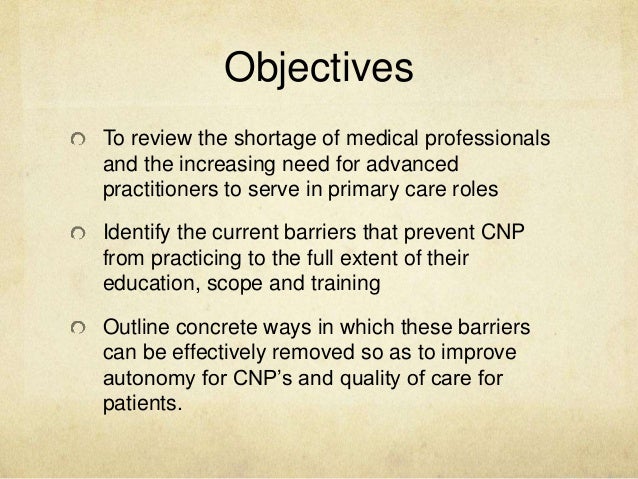 Objectives

To review the shortage of medical professionals and the increasing need for advanced practitioners to serve in primary care roles

Identify the current barriers that prevent CNP from practicing to the full extent of their education, scope and training

Outline concrete ways in which these barriers can be effectively removed so as to improve autonomy for CNP's and quality of care for patients.